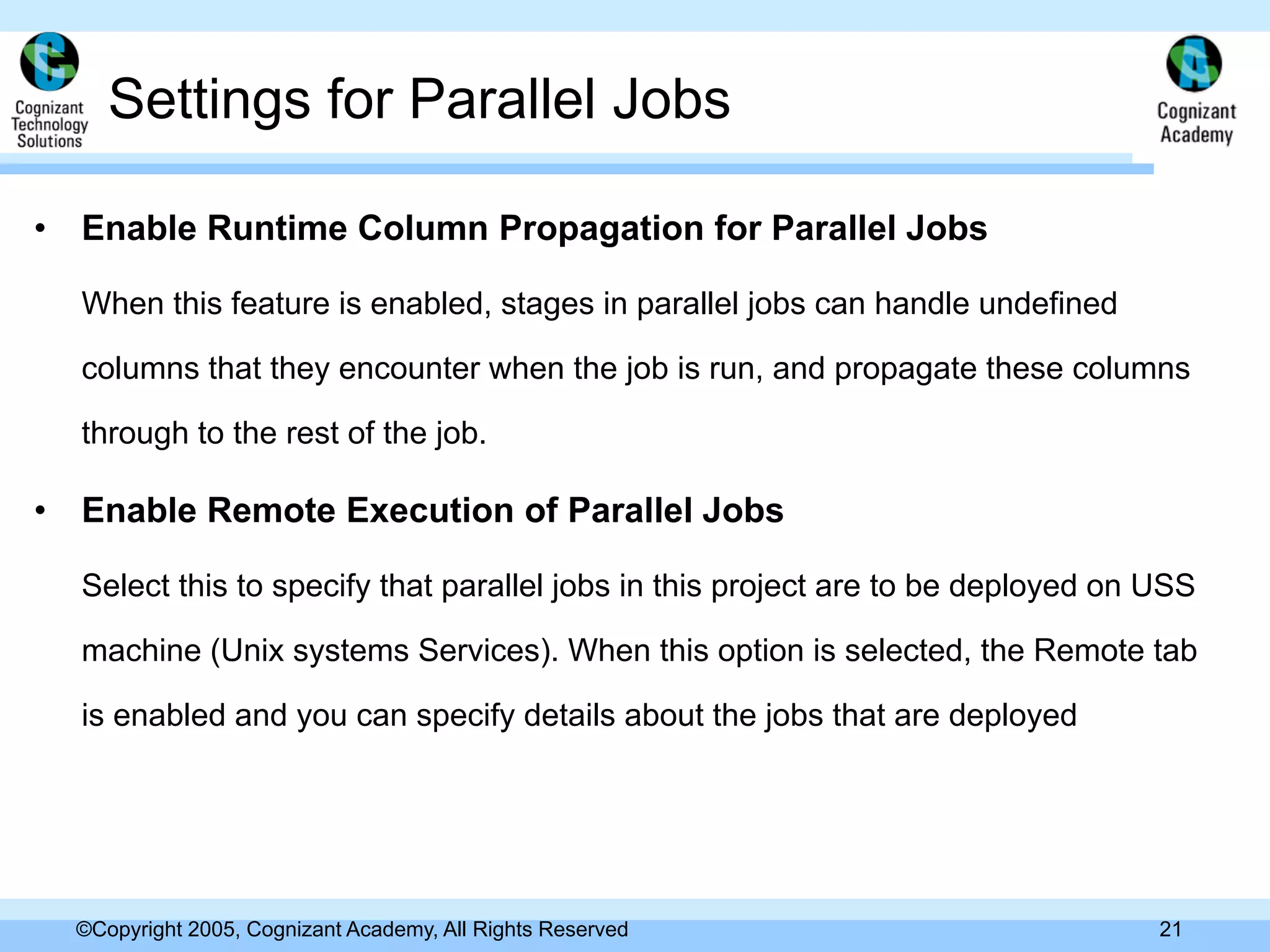 Cognizant Technology Solutions

Settings for Parallel Jobs

Cognizant Academy

• Enable Runtime Column Propagation for Parallel Jobs

When this feature is enabled, stages in parallel jobs can handle undefined columns that they encounter when the job is run, and propagate these columns through to the rest of the job.

• Enable Remote Execution of Parallel Jobs

Select this to specify that parallel jobs in this project are to be deployed on USS machine (Unix systems Services). When this option is selected, the Remote tab is enabled and you can specify details about the jobs that are deployed

©Copyright 2005, Cognizant Academy, All Rights Reserved

21